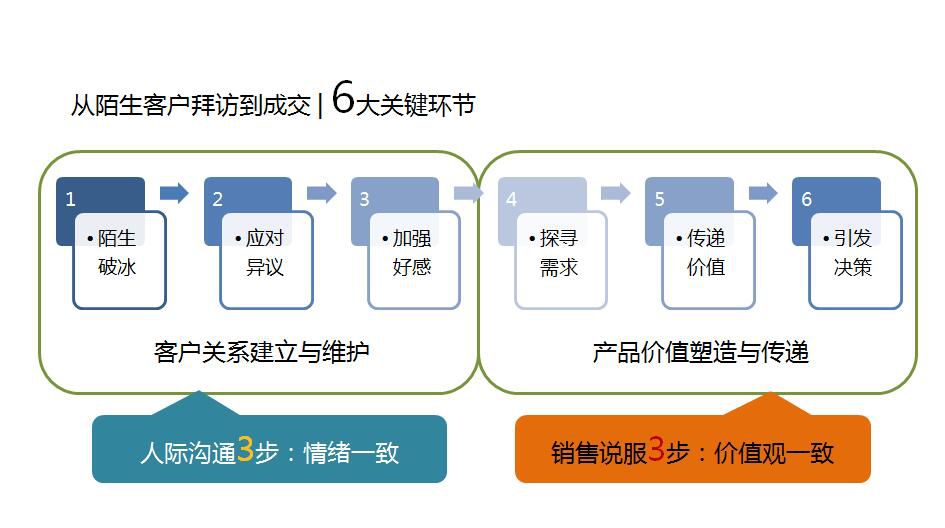 从陌生客户拜访到成交 | 6大关键环节

1
• 陌生破冰

2
• 应对异议

3
• 加强好感

4
• 探寻需求

5
• 传递价值

6
• 引发决策

客户关系建立与维护

产品价值塑造与传递

人际沟通3步：情绪一致

销售说服3步：价值观一致